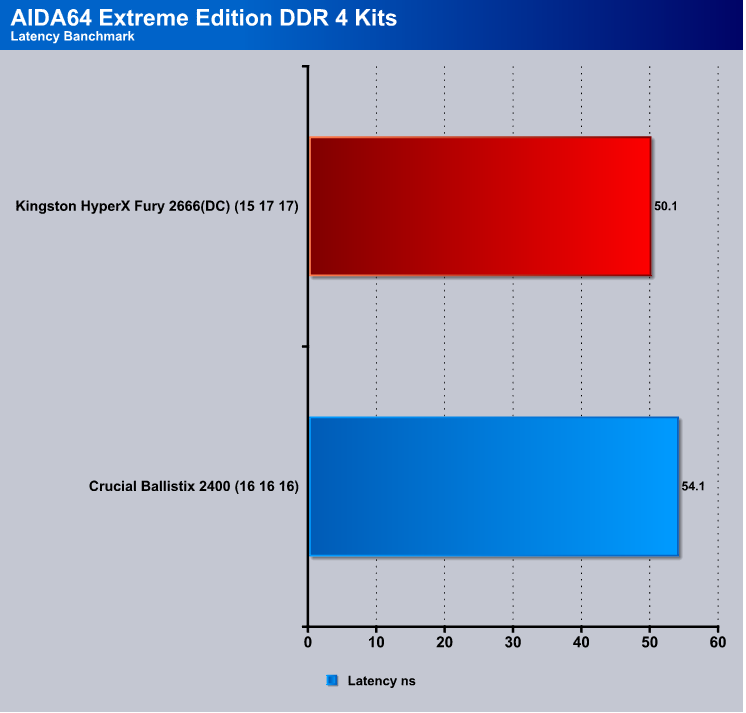 AIDA64 Extreme Edition DDR 4 Kits
Latency Banchmark

Kingston HyperX Fury 2666(DC) (15 17 17)
50.1

Crucial Ballistix 2400 (16 16 16)
54.1

0 10 20 30 40 50 60

Latency ns